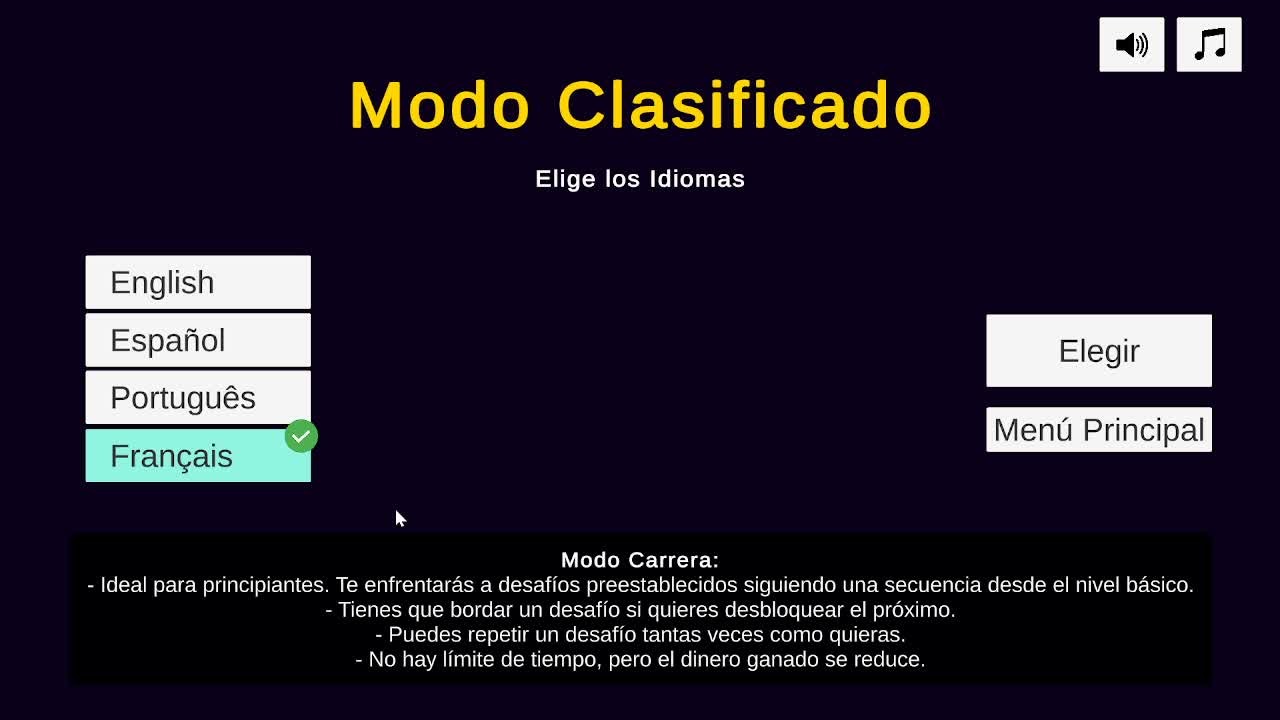 Modo Clasificado

Elige los Idiomas

English
Español
Português
Français

Elegir

Menú Principal

Modo Carrera:
- Ideal para principiantes. Te enfrentarás a desafíos preestablecidos siguiendo una secuencia desde el nivel básico.
- Tienes que bordar un desafío si quieres desbloquear el próximo.
- Puedes repetir un desafío tantas veces como quieras.
- No hay límite de tiempo, pero el dinero ganado se reduce.